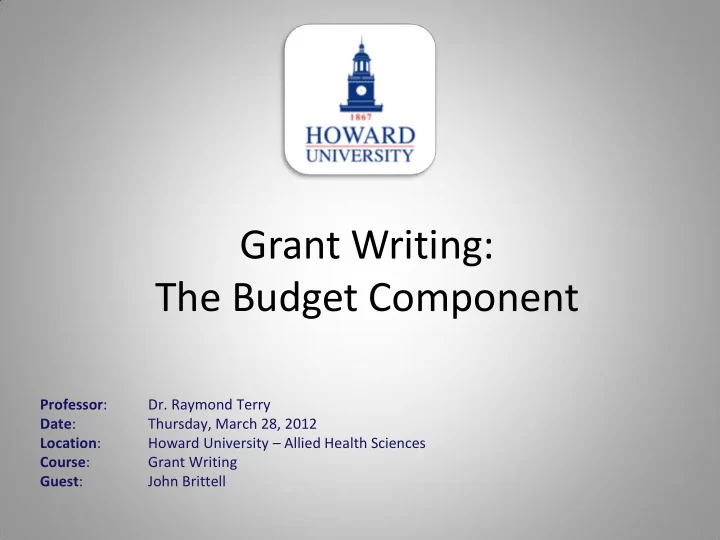 1867
HOWARD
UNIVERSITY

Grant Writing:
The Budget Component

Professor: Dr. Raymond Terry
Date: Thursday, March 28, 2012
Location: Howard University – Allied Health Sciences
Course: Grant Writing
Guest: John Brittell